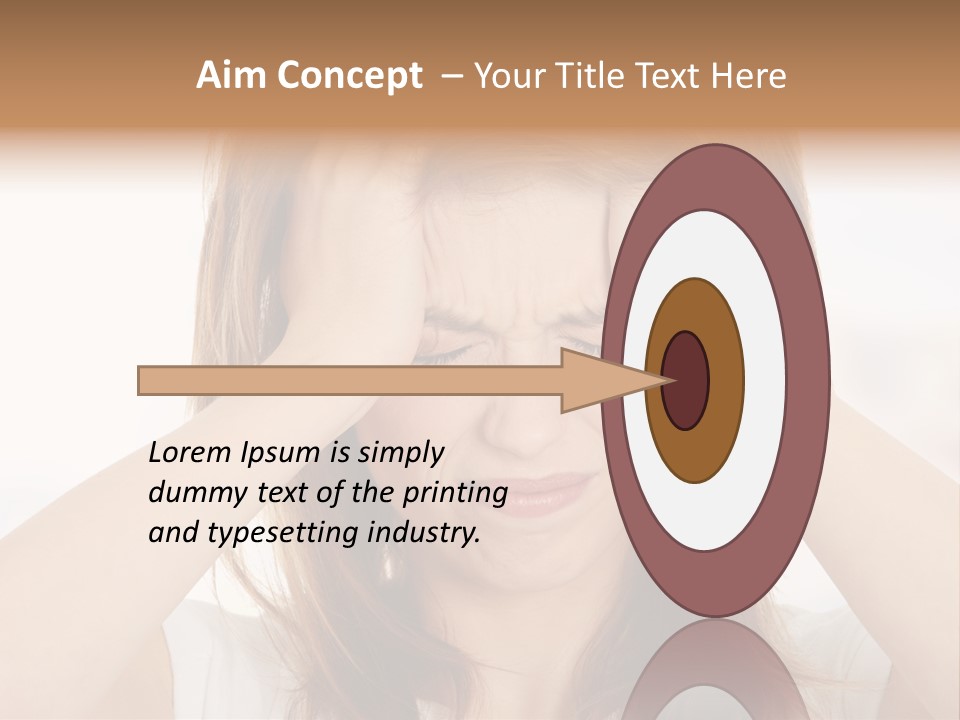 Aim Concept – Your Title Text Here

Lorem Ipsum is simply dummy text of the printing and typesetting industry.